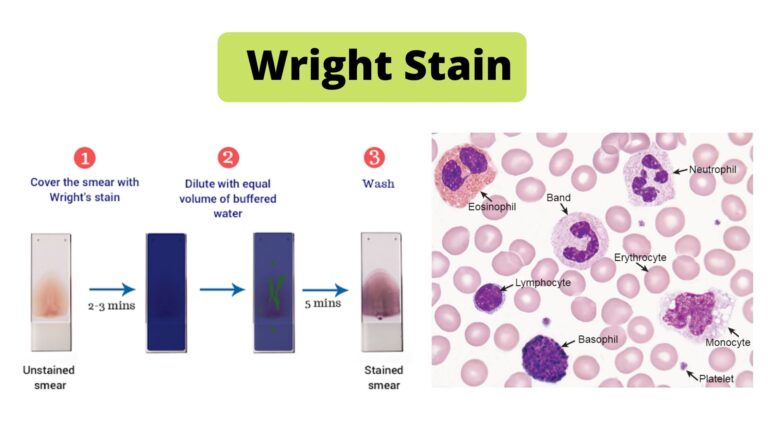 Wright Stain

1
Cover the smear with Wright's stain

2
Dilute with equal volume of buffered water

3
Wash

2-3 mins

5 mins

Unstained smear

Stained smear

Eosinophil
Band
Neutrophil
Erythrocyte
Lymphocyte
Basophil
Monocyte
Platelet